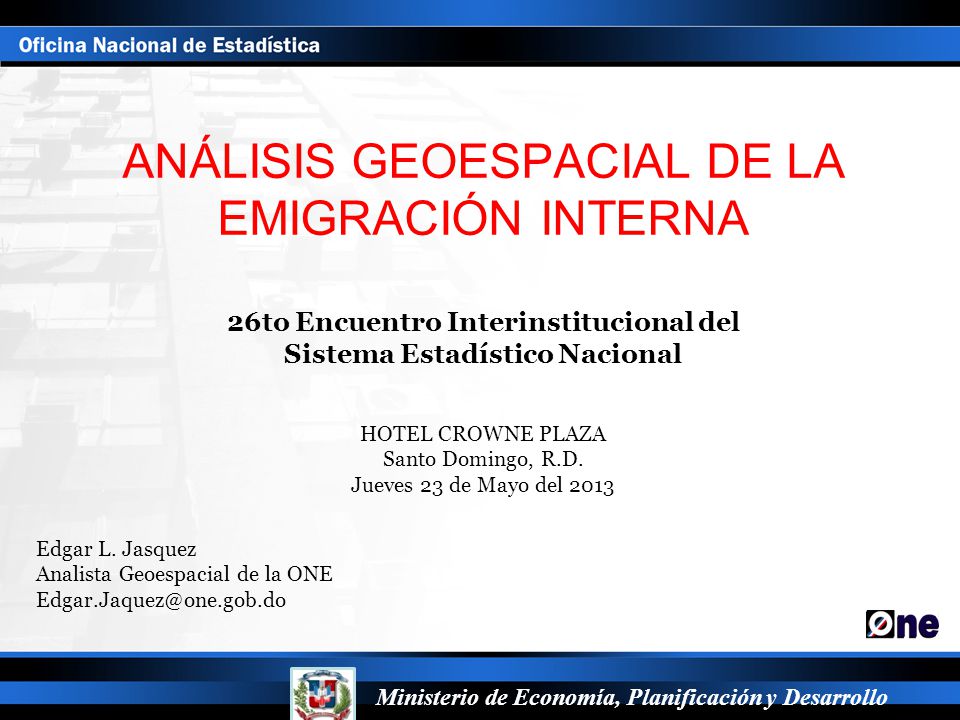 Oficina Nacional de Estadística

ANÁLISIS GEOESPACIAL DE LA EMIGRACIÓN INTERNA

26to Encuentro Interinstitucional del Sistema Estadístico Nacional

HOTEL CROWNE PLAZA
Santo Domingo, R.D.
Jueves 23 de Mayo del 2013

Edgar L. Jasquez
Analista Geoespacial de la ONE
Edgar.Jaquez@one.gob.do

One

Ministerio de Economía, Planificación y Desarrollo